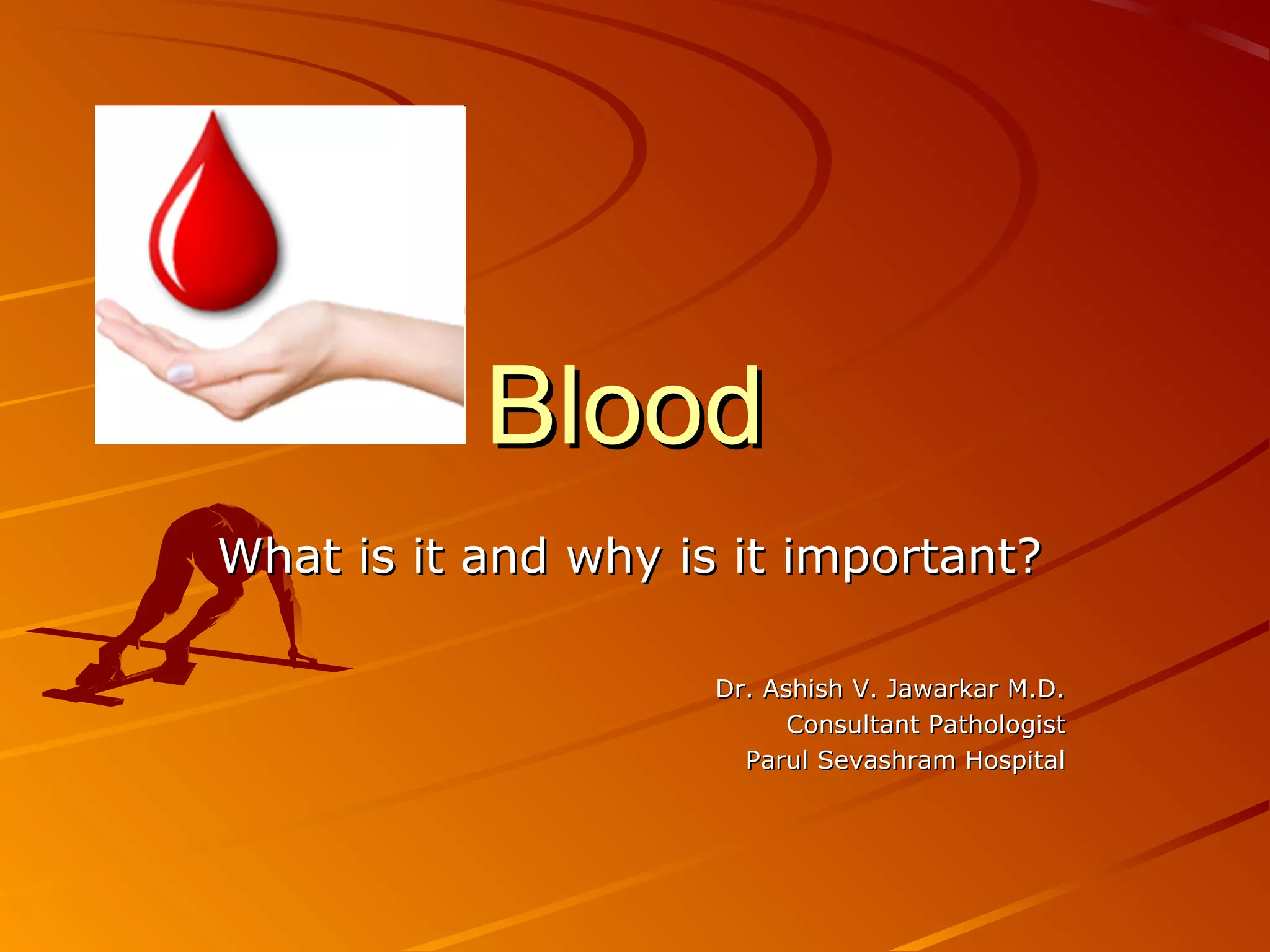 Blood

What is it and why is it important?

Dr. Ashish V. Jawarkar M.D.
Consultant Pathologist
Parul Sevashram Hospital